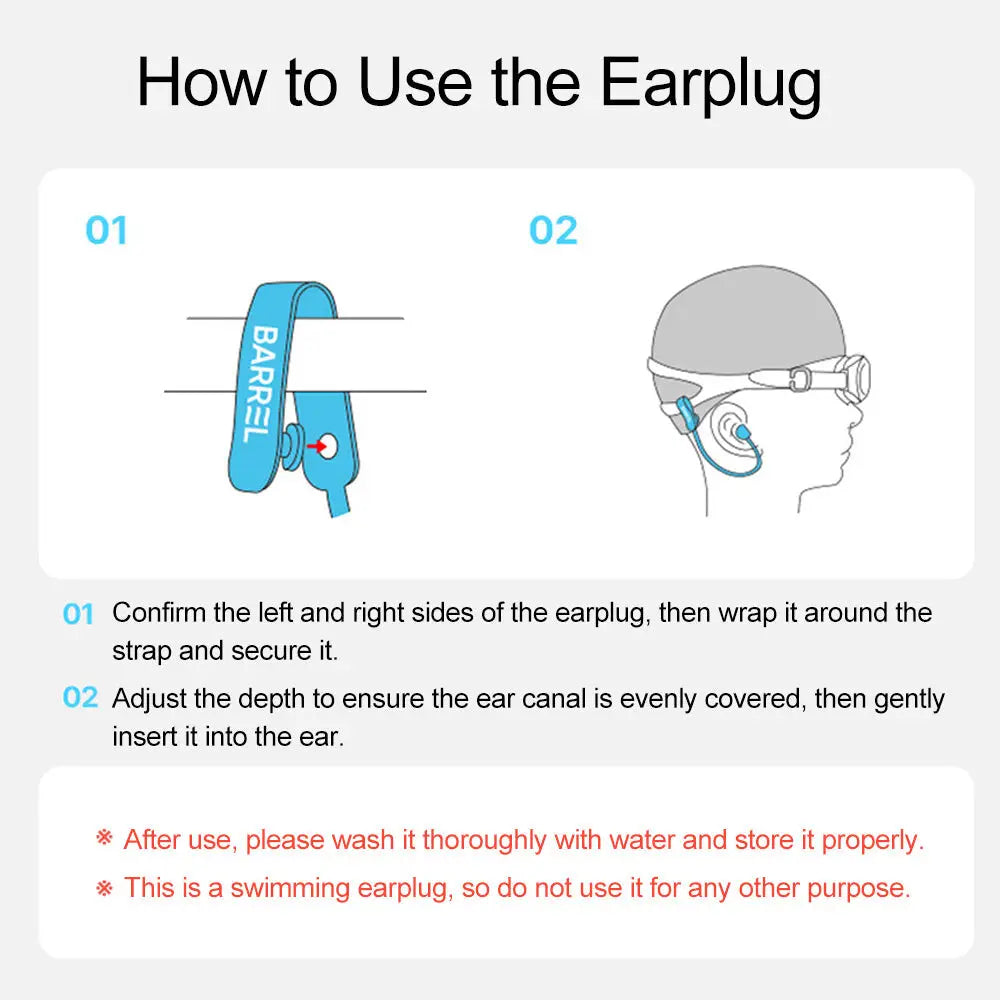 How to Use the Earplug

01

BARREL

02

01 Confirm the left and right sides of the earplug, then wrap it around the strap and secure it.

02 Adjust the depth to ensure the ear canal is evenly covered, then gently insert it into the ear.

※ After use, please wash it thoroughly with water and store it properly.

※ This is a swimming earplug, so do not use it for any other purpose.